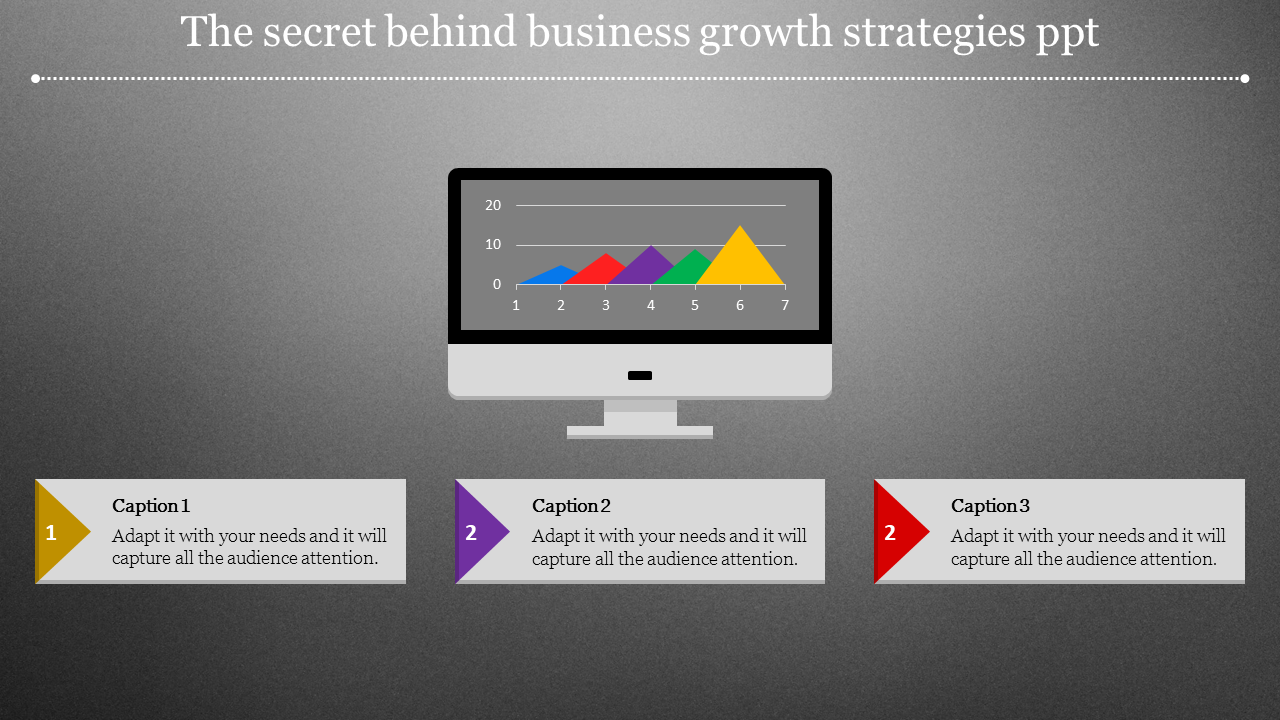 The secret behind business growth strategies ppt

20
10
0
1 2 3 4 5 6 7

1
Caption 1
Adapt it with your needs and it will capture all the audience attention.

2
Caption 2
Adapt it with your needs and it will capture all the audience attention.

2
Caption 3
Adapt it with your needs and it will capture all the audience attention.